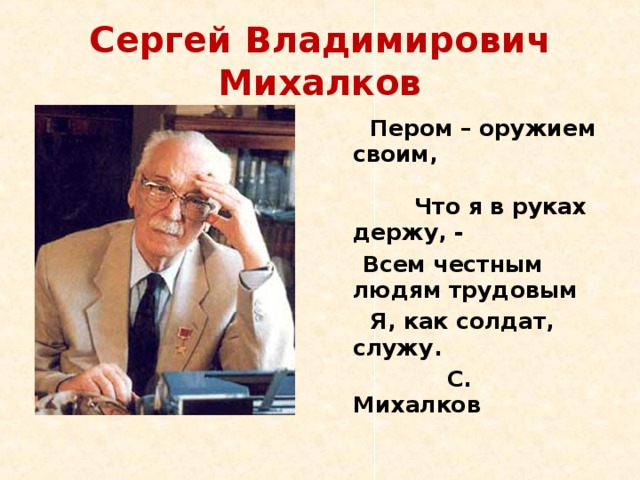 Сергей Владимирович Михалков

Пером – оружием своим,

Что я в руках держу, -

Всем честным людям трудовым

Я, как солдат, служу.

С. Михалков